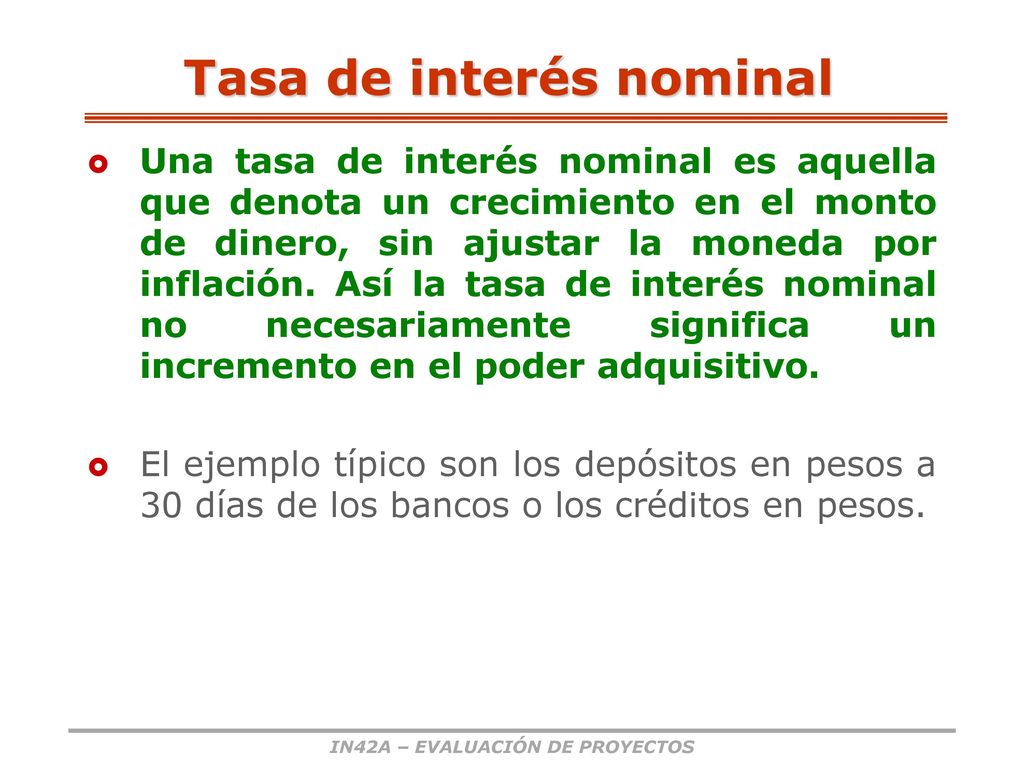 Tasa de interés nominal

Una tasa de interés nominal es aquella que denota un crecimiento en el monto de dinero, sin ajustar la moneda por inflación. Así la tasa de interés nominal no necesariamente significa un incremento en el poder adquisitivo.

El ejemplo típico son los depósitos en pesos a 30 días de los bancos o los créditos en pesos.

IN42A – EVALUACIÓN DE PROYECTOS